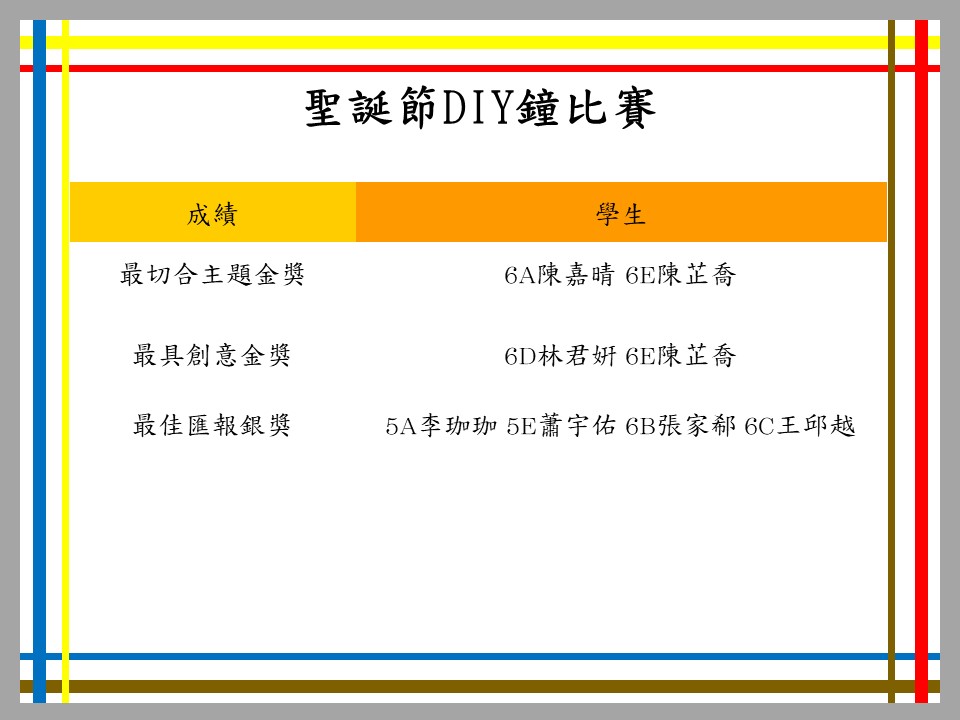 聖誕節DIY鐘比賽

| 成績 | 學生 |
|---|---|
| 最切合主題金獎 | 6A陳嘉晴 6E陳芷喬 |
| 最具創意金獎 | 6D林君妍 6E陳芷喬 |
| 最佳匯報銀獎 | 5A李珈珈 5E蕭宇佑 6B張家郗 6C王邱越 |